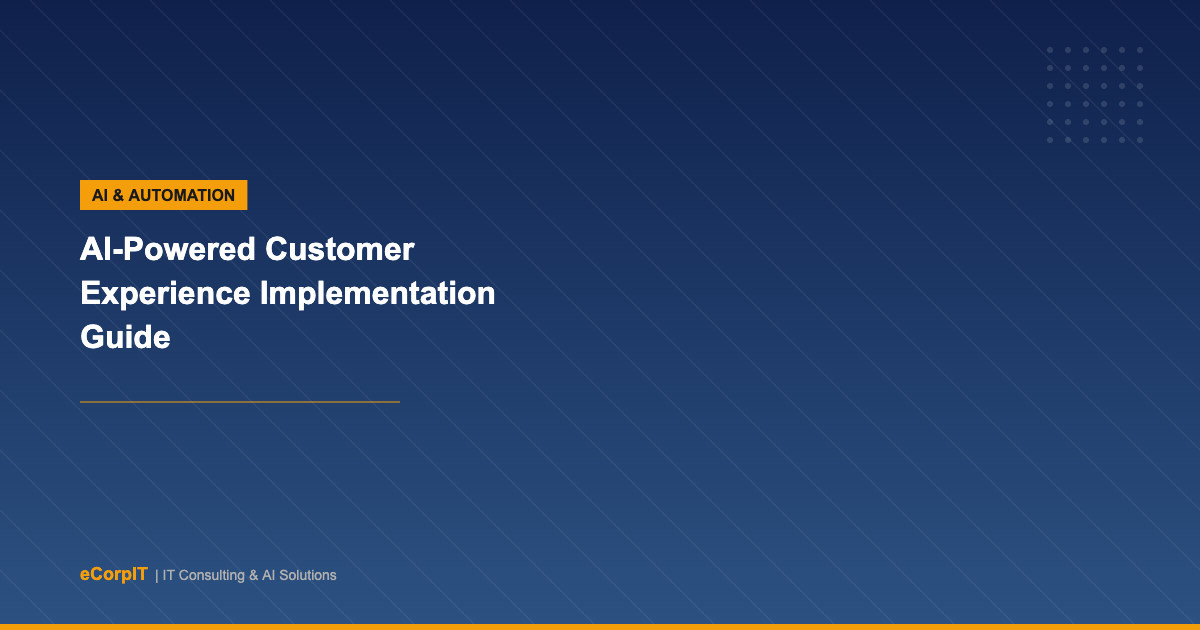 AI & AUTOMATION

AI-Powered Customer Experience Implementation Guide

eCorpIT | IT Consulting & AI Solutions